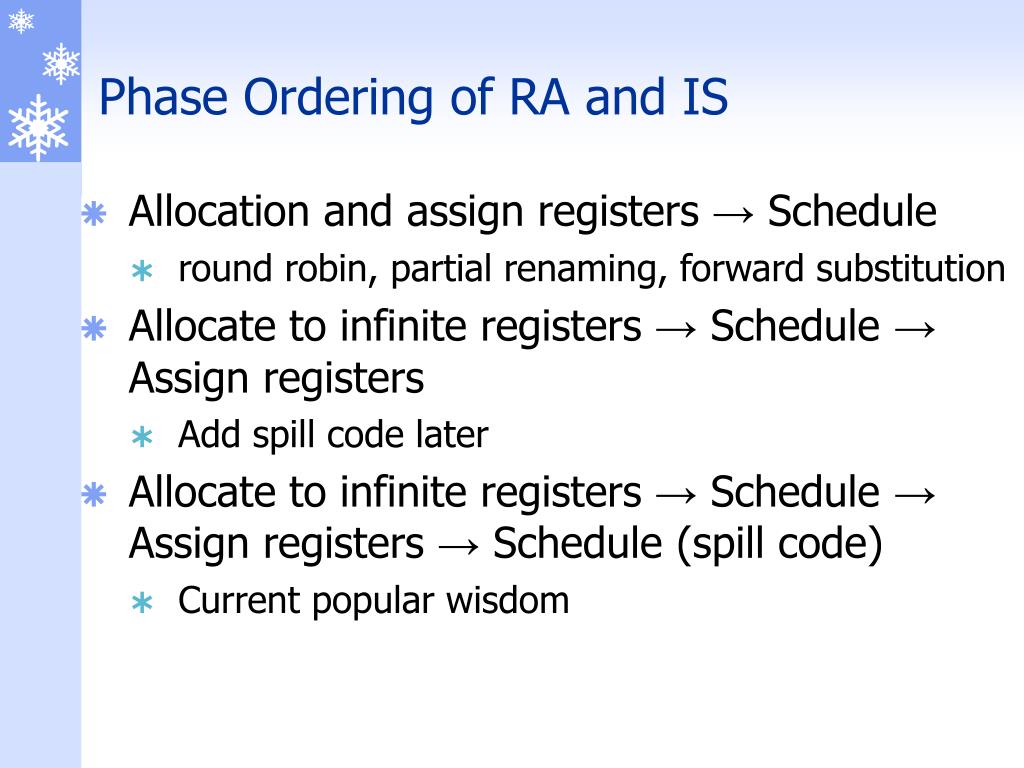 Phase Ordering of RA and IS

Allocation and assign registers → Schedule

round robin, partial renaming, forward substitution

Allocate to infinite registers → Schedule → Assign registers

Add spill code later

Allocate to infinite registers → Schedule → Assign registers → Schedule (spill code)

Current popular wisdom